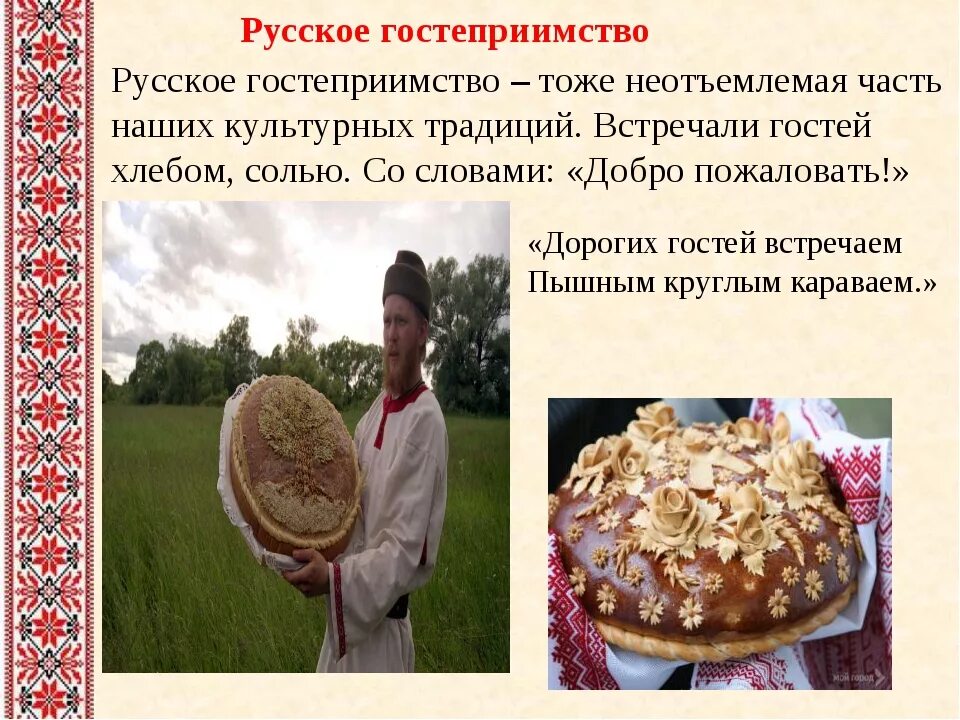 Русское гостеприимство

Русское гостеприимство – тоже неотъемлемая часть наших культурных традиций. Встречали гостей хлебом, солью. Со словами: «Добро пожаловать!»

«Дорогих гостей встречаем
Пышным круглым караваем.»

мой город